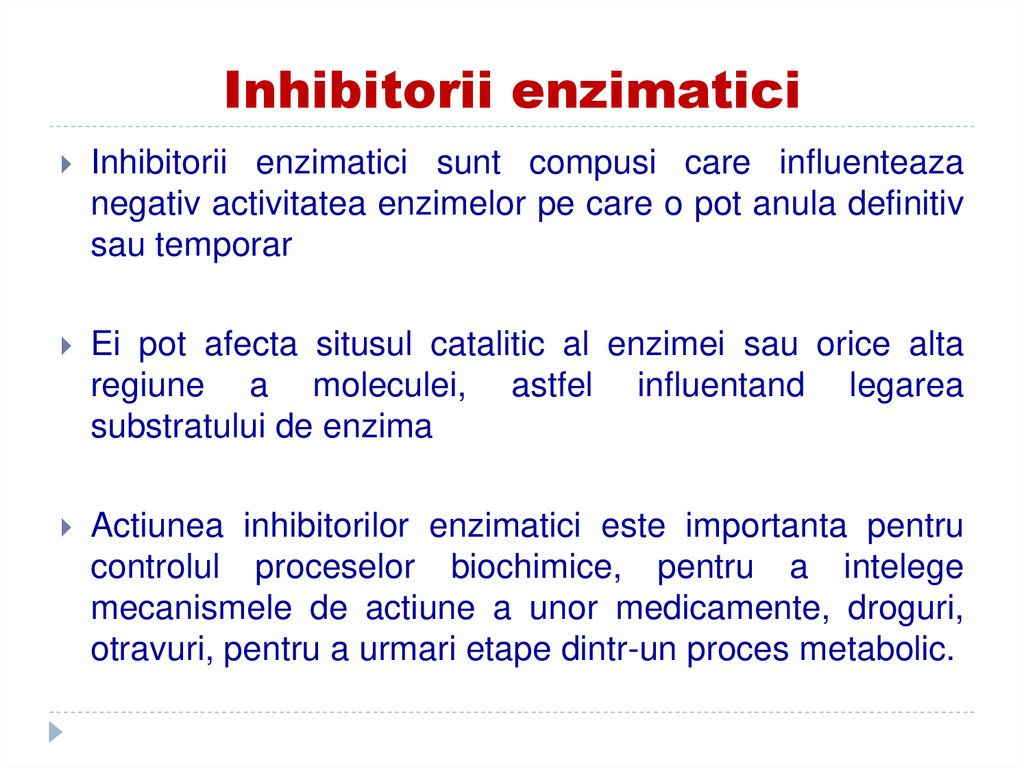 Inhibitorii enzimatici

Inhibitorii enzimatici sunt compusi care influenteaza negativ activitatea enzimelor pe care o pot anula definitiv sau temporar

Ei pot afecta situsul catalitic al enzimei sau orice alta regiune a moleculei, astfel influentand legarea substratului de enzima

Actiunea inhibitorilor enzimatici este importanta pentru controlul proceselor biochimice, pentru a intelege mecanismele de actiune a unor medicamente, droguri, otravuri, pentru a urmari etape dintr-un proces metabolic.